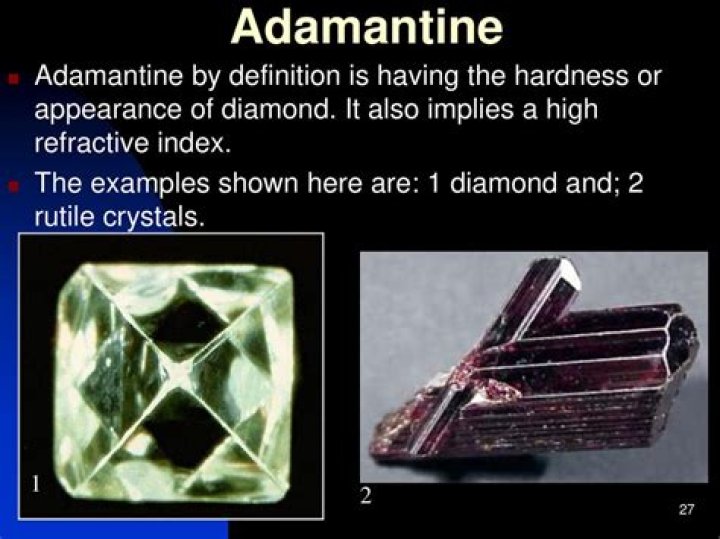 Adamantine

Adamantine by definition is having the hardness or appearance of diamond. It also implies a high refractive index.

The examples shown here are: 1 diamond and; 2 rutile crystals.

1

2

27